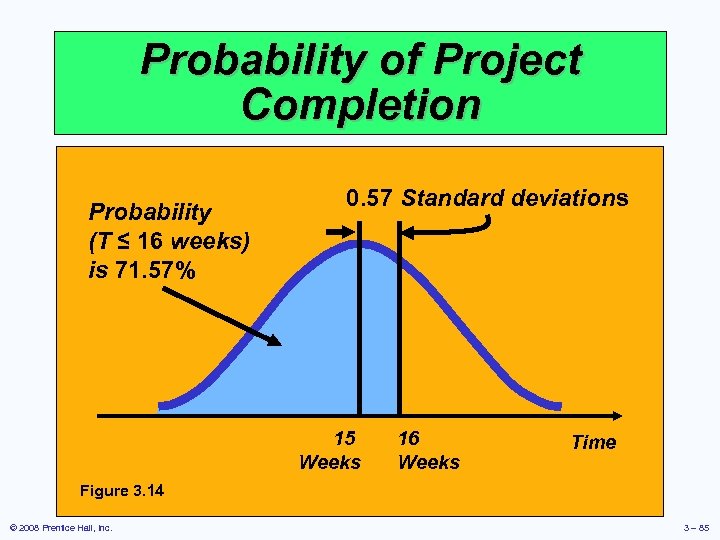 Probability of Project Completion

Probability ($T \leq 16$ weeks) is 71.57%

0.57 Standard deviations

15 Weeks

16 Weeks

Time

Figure 3.14

© 2008 Prentice Hall, Inc.

3 – 85